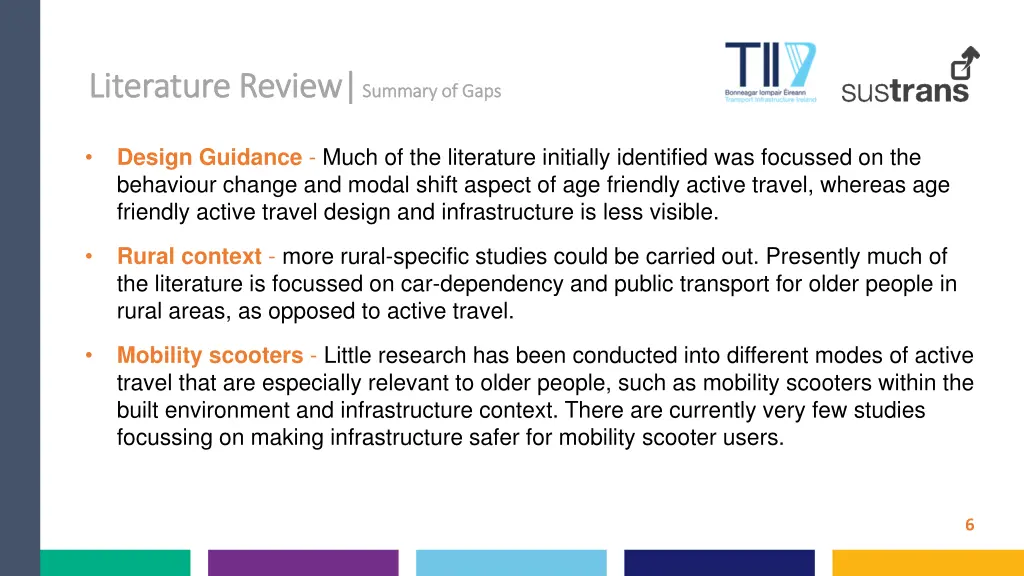 Literature Review| Summary of Gaps

TII
Bonneagar Iompair Éireann
Transport Infrastructure Ireland

sustrans

• Design Guidance - Much of the literature initially identified was focussed on the behaviour change and modal shift aspect of age friendly active travel, whereas age friendly active travel design and infrastructure is less visible.

• Rural context - more rural-specific studies could be carried out. Presently much of the literature is focussed on car-dependency and public transport for older people in rural areas, as opposed to active travel.

• Mobility scooters - Little research has been conducted into different modes of active travel that are especially relevant to older people, such as mobility scooters within the built environment and infrastructure context. There are currently very few studies focussing on making infrastructure safer for mobility scooter users.

6